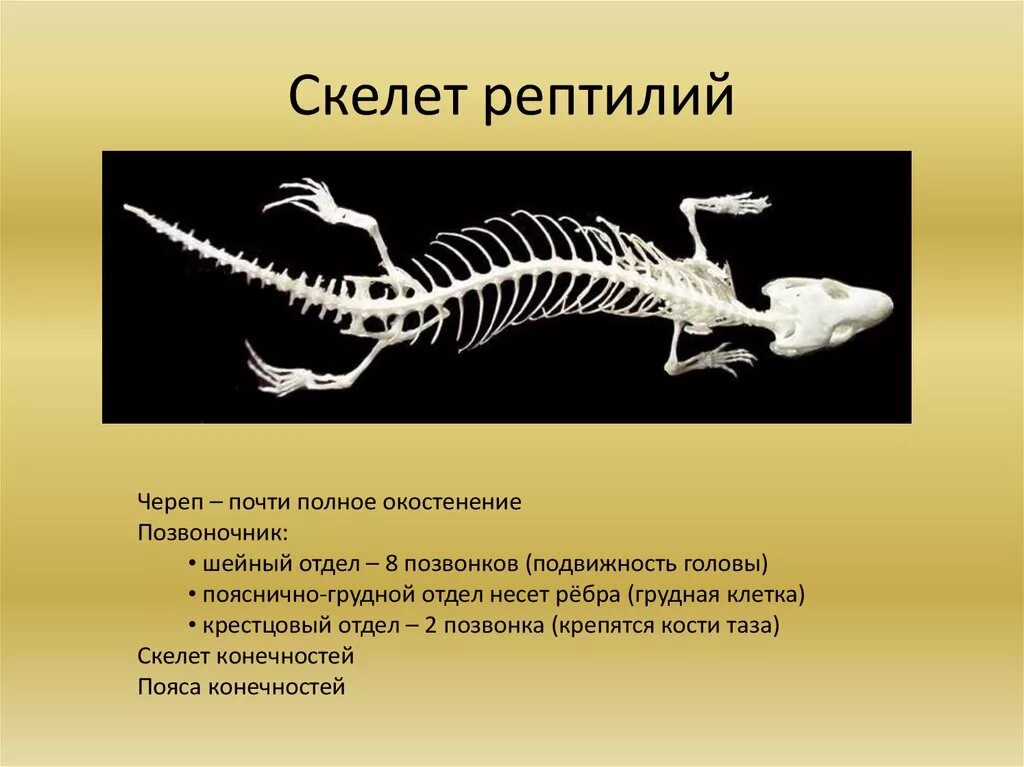 Скелет рептилий

Череп – почти полное окостенение
Позвоночник:
• шейный отдел – 8 позвонков (подвижность головы)
• пояснично-грудной отдел несет рёбра (грудная клетка)
• крестцовый отдел – 2 позвонка (крепятся кости таза)
Скелет конечностей
Пояса конечностей